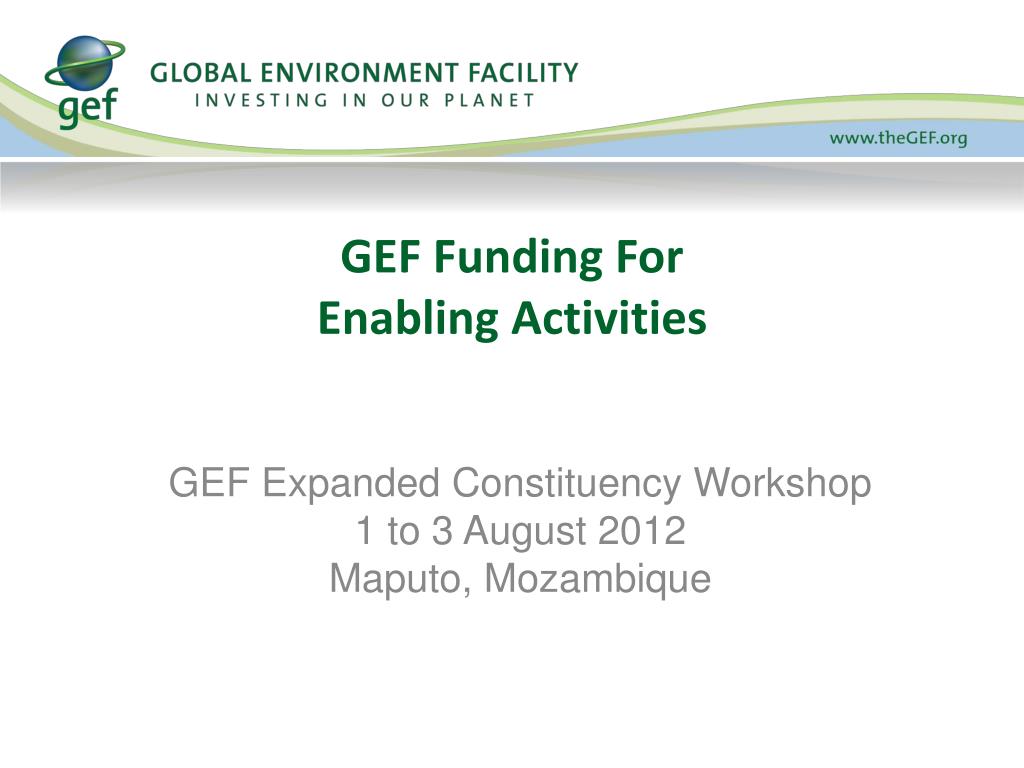 gef
GLOBAL ENVIRONMENT FACILITY
INVESTING IN OUR PLANET

www.theGEF.org

GEF Funding For
Enabling Activities

GEF Expanded Constituency Workshop
1 to 3 August 2012
Maputo, Mozambique